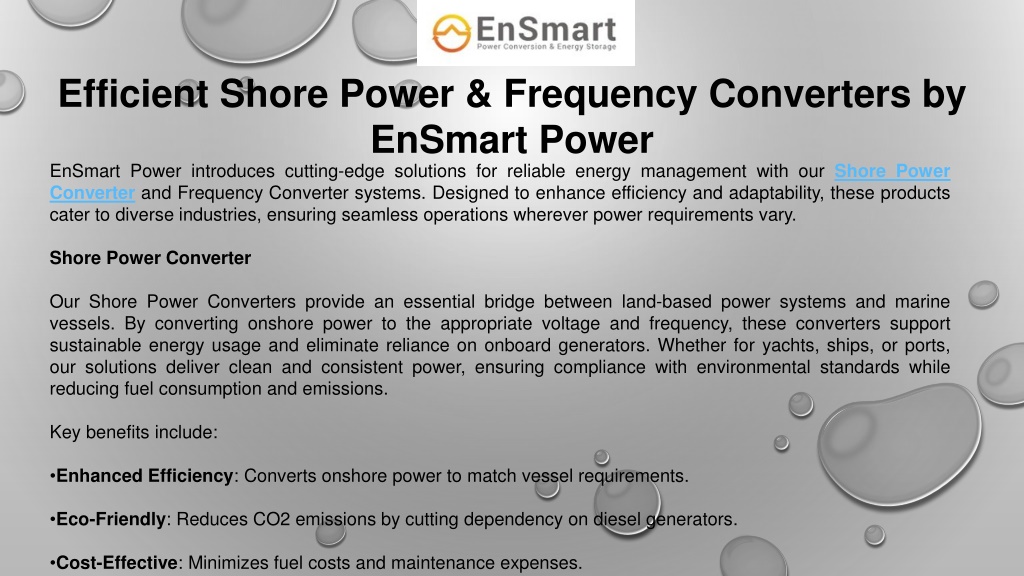 EnSmart
Power Conversion & Energy Storage

Efficient Shore Power & Frequency Converters by EnSmart Power

EnSmart Power introduces cutting-edge solutions for reliable energy management with our Shore Power Converter and Frequency Converter systems. Designed to enhance efficiency and adaptability, these products cater to diverse industries, ensuring seamless operations wherever power requirements vary.

Shore Power Converter

Our Shore Power Converters provide an essential bridge between land-based power systems and marine vessels. By converting onshore power to the appropriate voltage and frequency, these converters support sustainable energy usage and eliminate reliance on onboard generators. Whether for yachts, ships, or ports, our solutions deliver clean and consistent power, ensuring compliance with environmental standards while reducing fuel consumption and emissions.

Key benefits include:

•Enhanced Efficiency: Converts onshore power to match vessel requirements.

•Eco-Friendly: Reduces CO2 emissions by cutting dependency on diesel generators.

•Cost-Effective: Minimizes fuel costs and maintenance expenses.